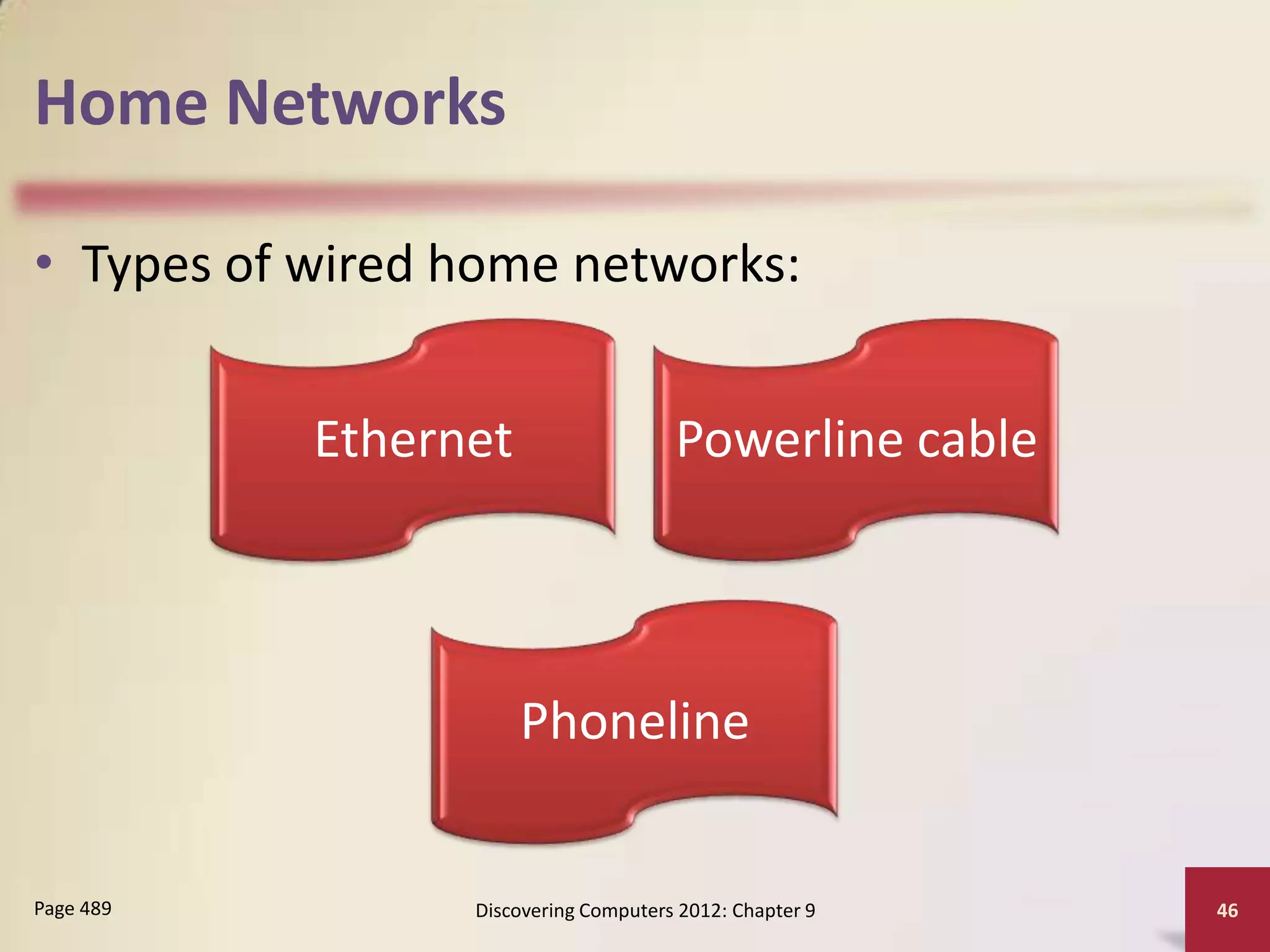 Home Networks

• Types of wired home networks:

Ethernet

Powerline cable

Phoneline

Page 489

Discovering Computers 2012: Chapter 9

46